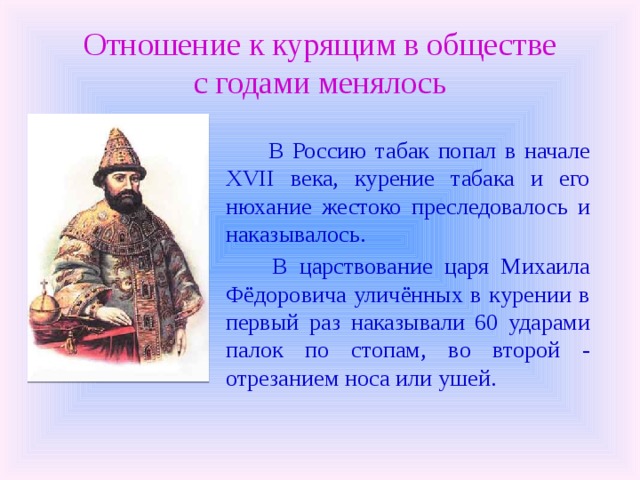 Отношение к курящим в обществе с годами менялось

В Россию табак попал в начале XVII века, курение табака и его нюхание жестоко преследовалось и наказывалось.

В царствование царя Михаила Фёдоровича уличённых в курении в первый раз наказывали 60 ударами палок по стопам, во второй - отрезанием носа или ушей.